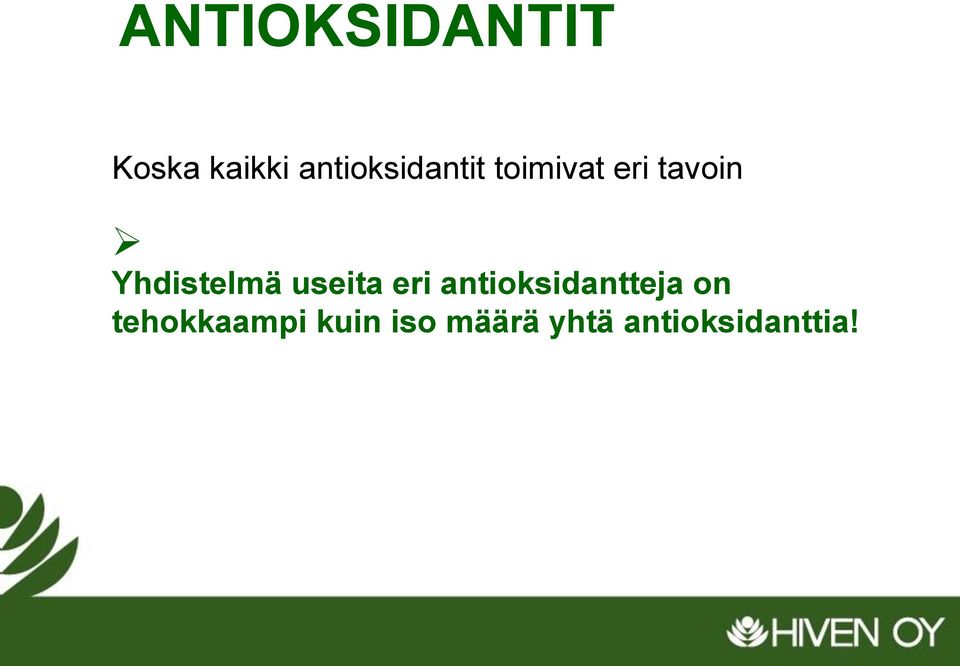 ANTIOKSIDANTIT

Koska kaikki antioksidantit toimivat eri tavoin

➢
Yhdistelmä useita eri antioksidantteja on tehokkaampi kuin iso määrä yhtä antioksidanttia!

HIVEN OY